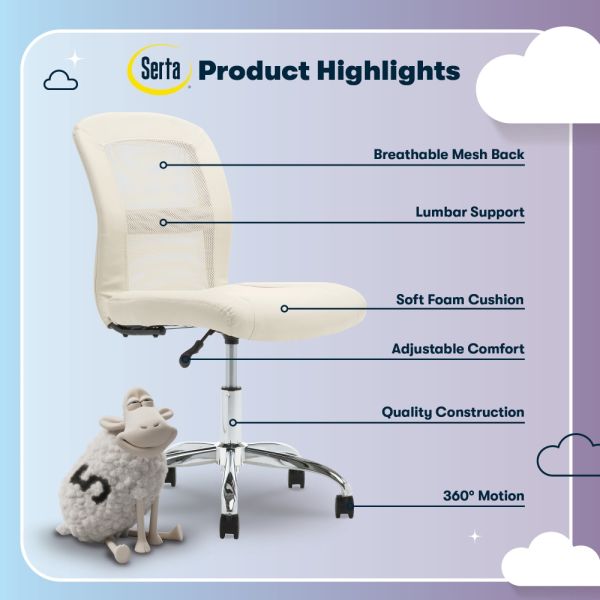 Serta Product Highlights

Breathable Mesh Back

Lumbar Support

Soft Foam Cushion

Adjustable Comfort

Quality Construction

360° Motion

5